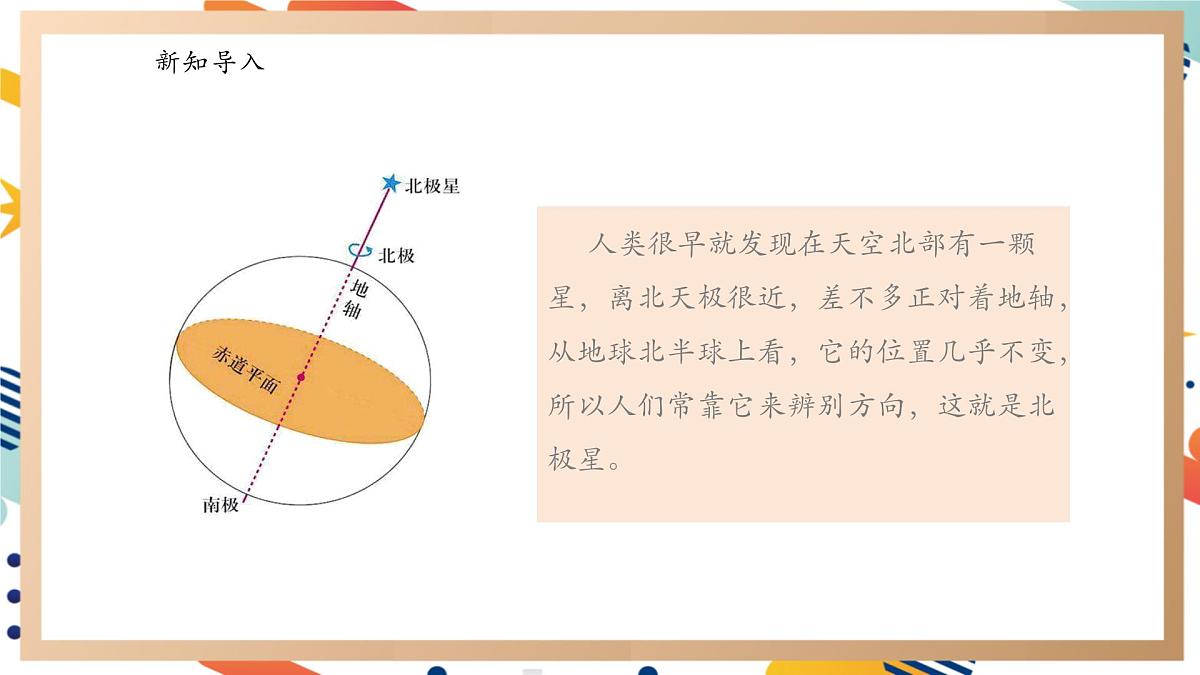 新知导入

北极星

北极

地轴

赤道平面

南极

人类很早就发现在天空北部有一颗星，离北天极很近，差不多正对着地轴，从地球北半球上看，它的位置几乎不变，所以人们常靠它来辨别方向，这就是北极星。